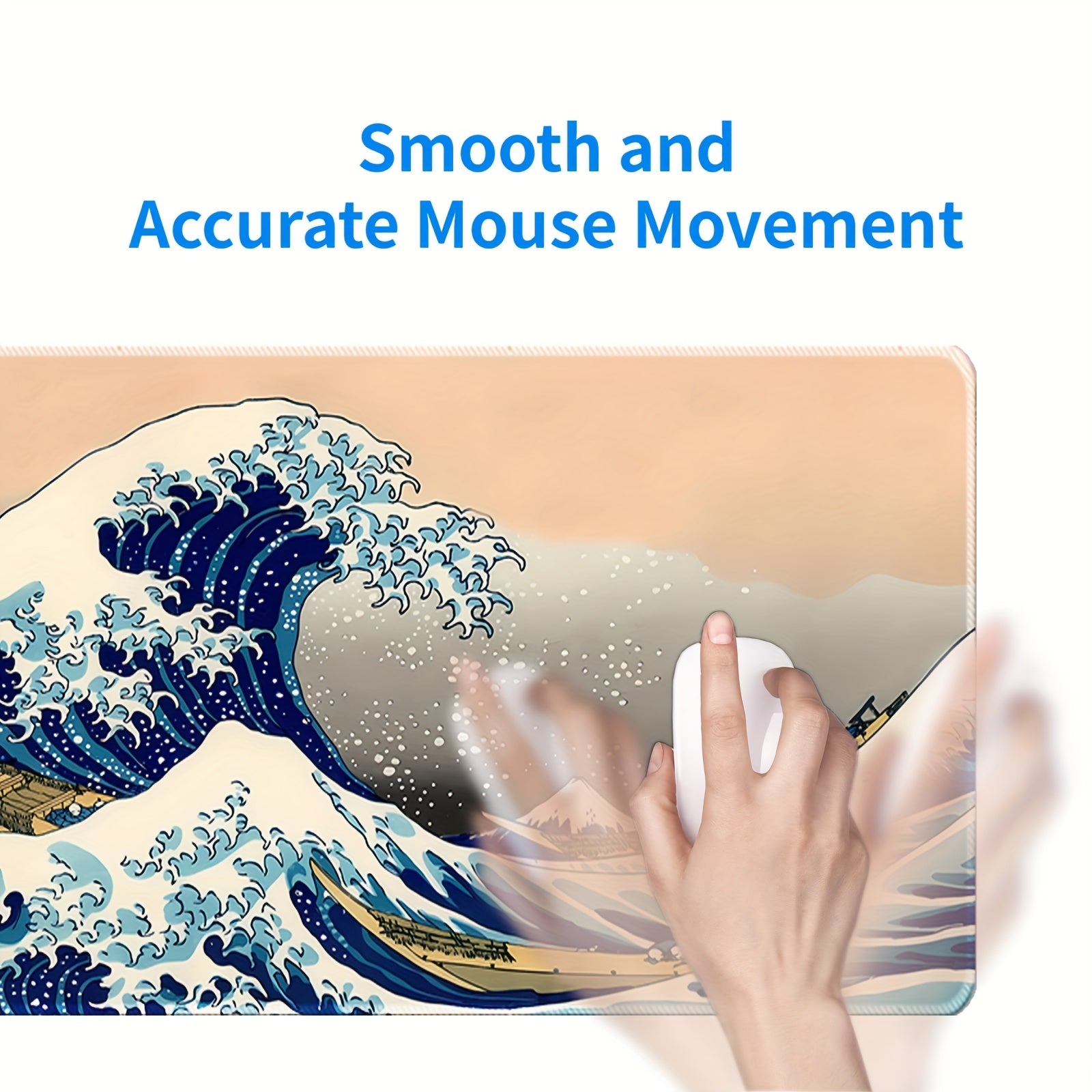 Smooth and
Accurate Mouse Movement